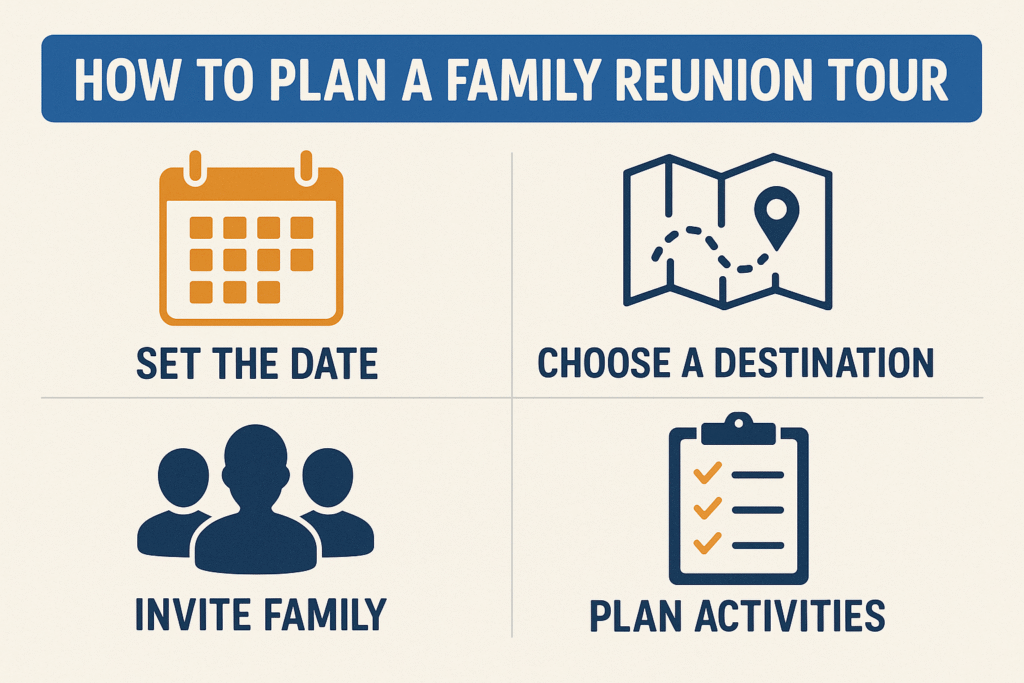 HOW TO PLAN A FAMILY REUNION TOUR

SET THE DATE

CHOOSE A DESTINATION

INVITE FAMILY

PLAN ACTIVITIES